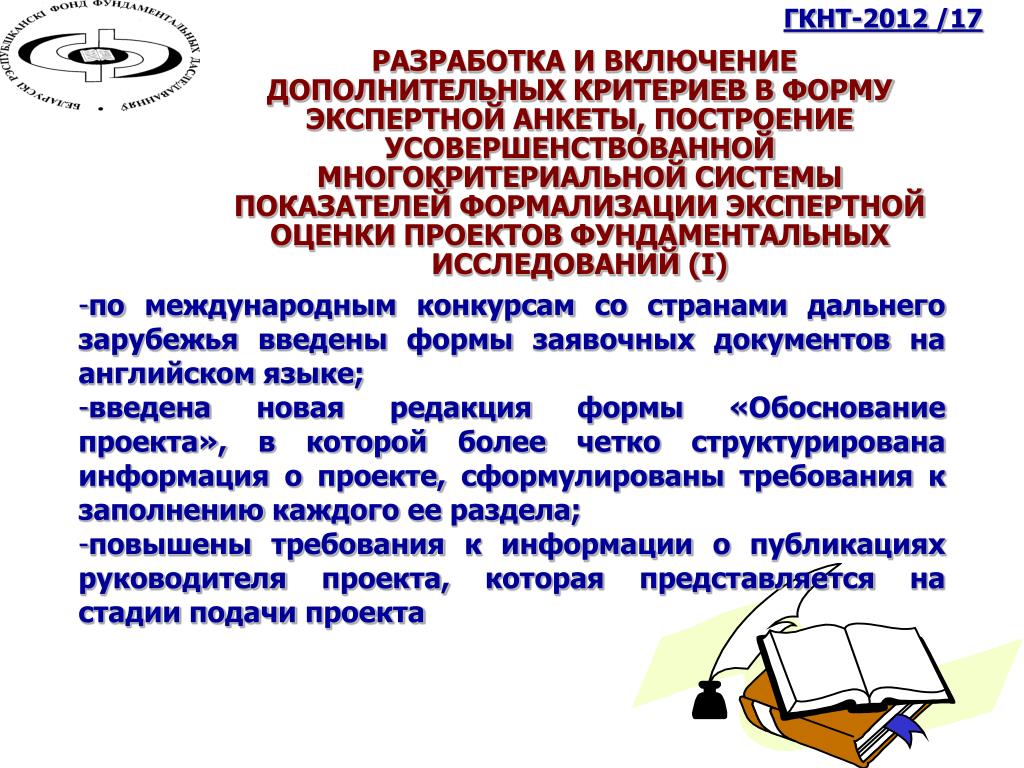 БЕЛАРУСКІ РЭСПУБЛІКАНСКІ ФОНД ФУНДАМЕНТАЛЬНЫХ ДАСЛЕДАВАННЯЎ

ГКНТ-2012 /17

РАЗРАБОТКА И ВКЛЮЧЕНИЕ ДОПОЛНИТЕЛЬНЫХ КРИТЕРИЕВ В ФОРМУ ЭКСПЕРТНОЙ АНКЕТЫ, ПОСТРОЕНИЕ УСОВЕРШЕНСТВОВАННОЙ МНОГОКРИТЕРИАЛЬНОЙ СИСТЕМЫ ПОКАЗАТЕЛЕЙ ФОРМАЛИЗАЦИИ ЭКСПЕРТНОЙ ОЦЕНКИ ПРОЕКТОВ ФУНДАМЕНТАЛЬНЫХ ИССЛЕДОВАНИЙ (I)

-по международным конкурсам со странами дальнего зарубежья введены формы заявочных документов на английском языке;
-введена новая редакция формы «Обоснование проекта», в которой более четко структурирована информация о проекте, сформулированы требования к заполнению каждого ее раздела;
-повышены требования к информации о публикациях руководителя проекта, которая представляется на стадии подачи проекта